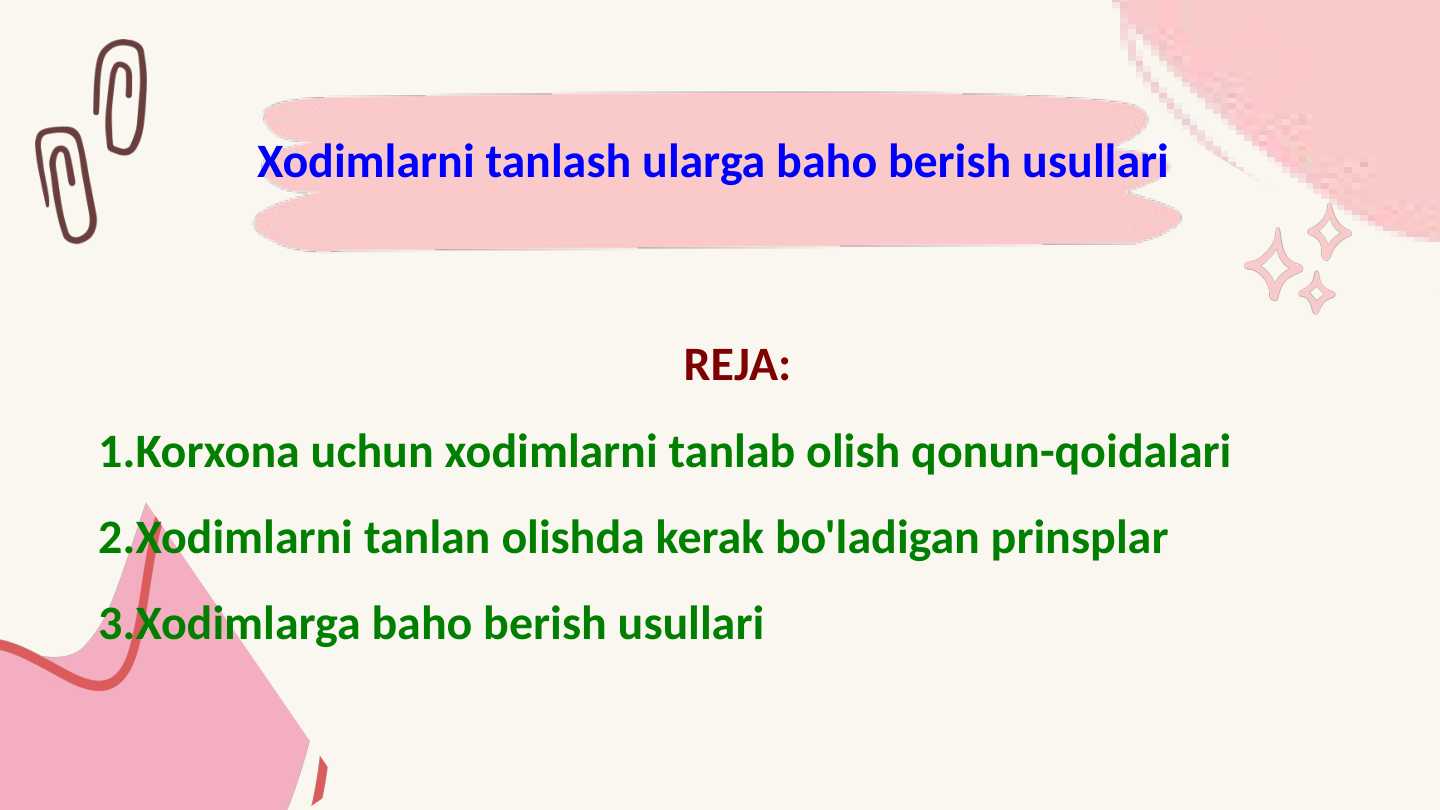 Xodimlarni tanlash ularga baho berish usullari

REJA:

1.Korxona uchun xodimlarni tanlab olish qonun-qoidalari

2.Xodimlarni tanlan olishda kerak bo'ladigan prinsplar

3.Xodimlarga baho berish usullari